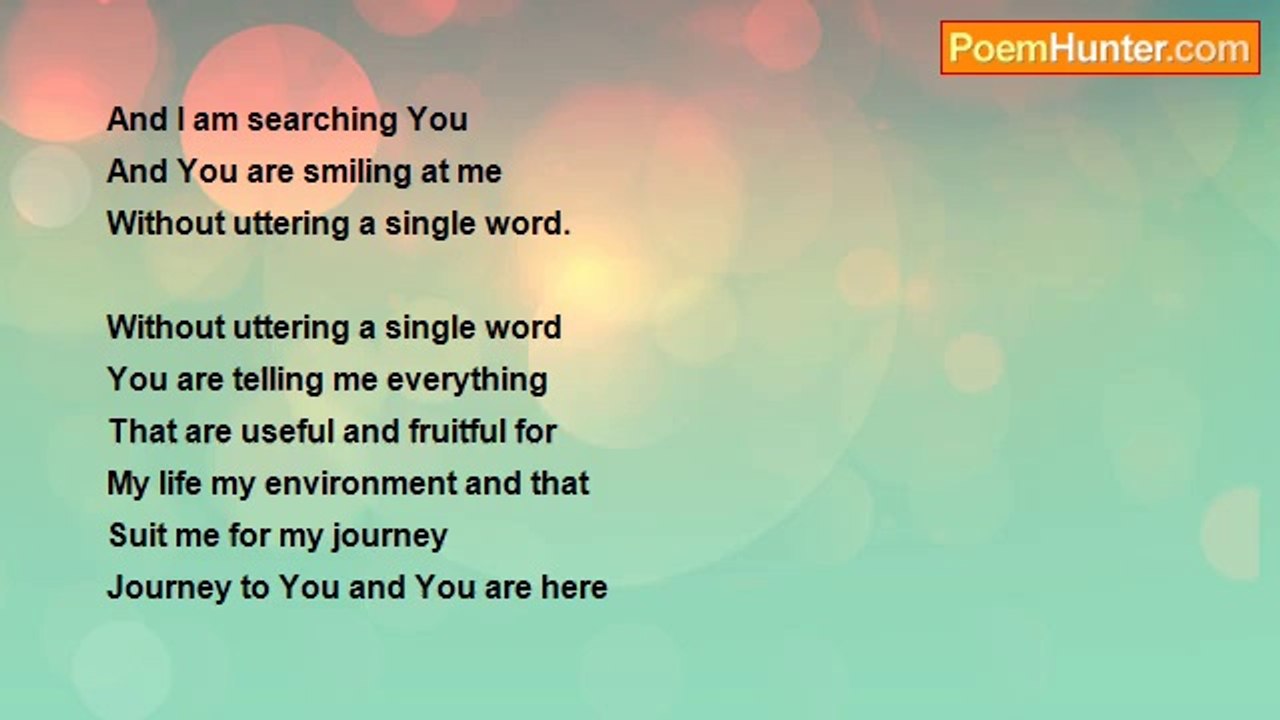 PoemHunter.com

And I am searching You
And You are smiling at me
Without uttering a single word.

Without uttering a single word
You are telling me everything
That are useful and fruitful for
My life my environment and that
Suit me for my journey
Journey to You and You are here